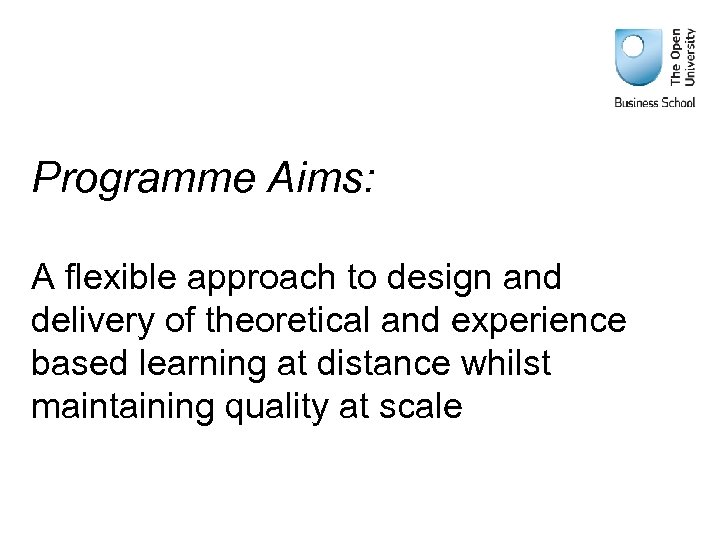 The Open University

Business School

Programme Aims:

A flexible approach to design and delivery of theoretical and experience based learning at distance whilst maintaining quality at scale